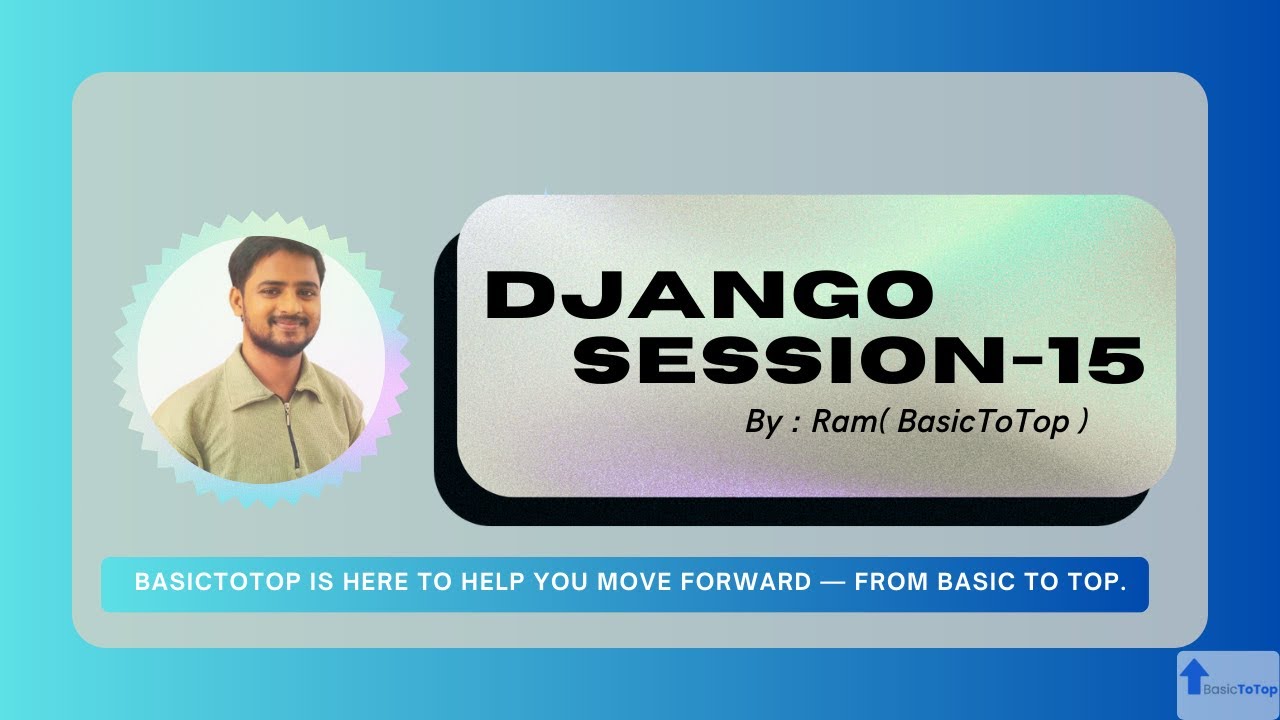 DJANGO SESSION-15

By : Ram( BasicToTop )

BASICTOTOP IS HERE TO HELP YOU MOVE FORWARD — FROM BASIC TO TOP.

BasicToTop